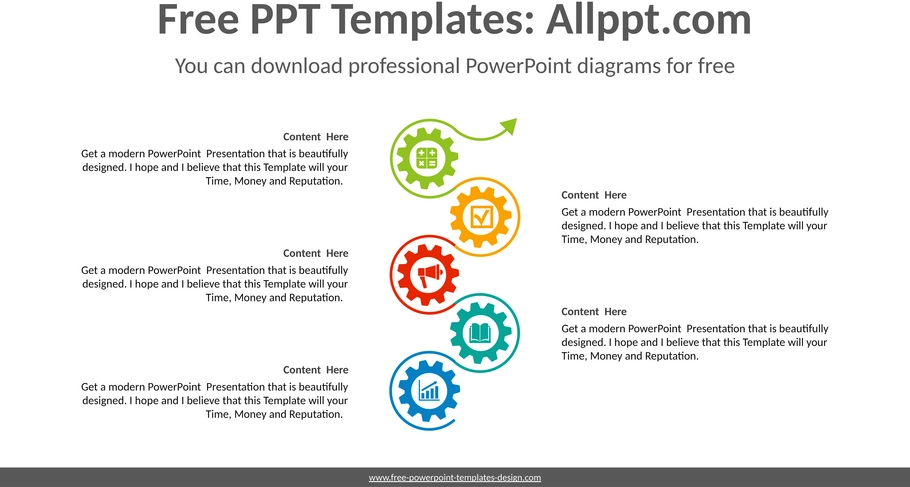 Free PPT Templates: Allppt.com

You can download professional PowerPoint diagrams for free

Content Here

Get a modern PowerPoint Presentation that is beautifully designed. I hope and I believe that this Template will your Time, Money and Reputation.

Content Here

Get a modern PowerPoint Presentation that is beautifully designed. I hope and I believe that this Template will your Time, Money and Reputation.

Content Here

Get a modern PowerPoint Presentation that is beautifully designed. I hope and I believe that this Template will your Time, Money and Reputation.

Content Here

Get a modern PowerPoint Presentation that is beautifully designed. I hope and I believe that this Template will your Time, Money and Reputation.

Content Here

Get a modern PowerPoint Presentation that is beautifully designed. I hope and I believe that this Template will your Time, Money and Reputation.

www.free-powerpoint-templates-design.com